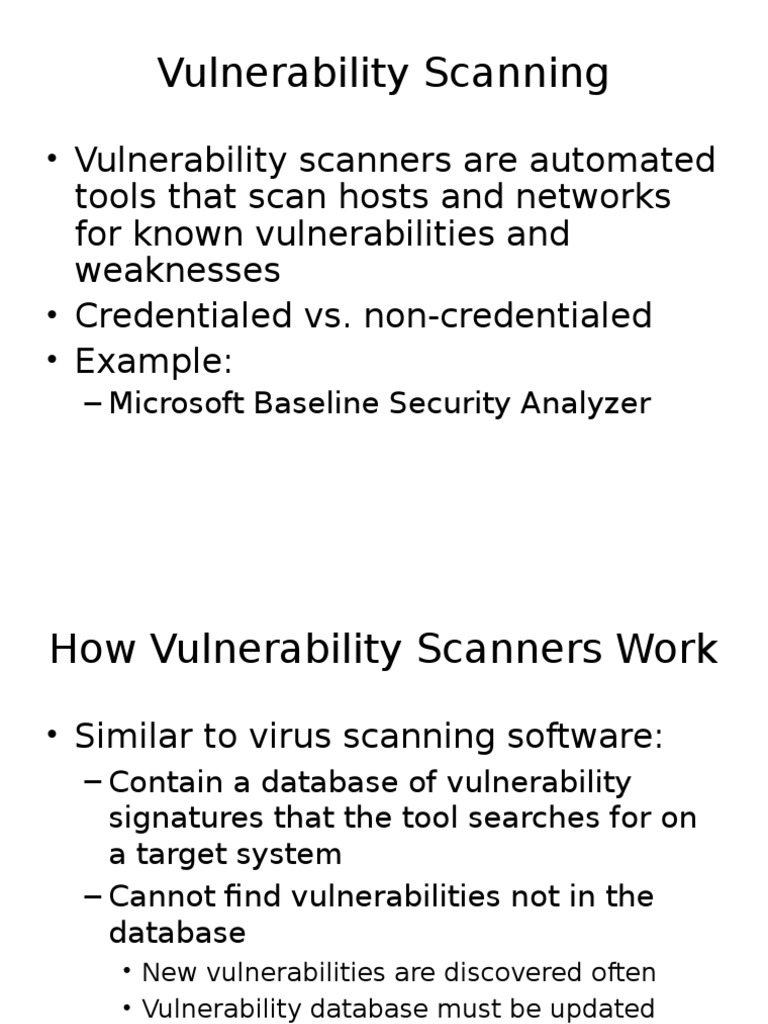 Vulnerability Scanning

• Vulnerability scanners are automated tools that scan hosts and networks for known vulnerabilities and weaknesses
• Credentialed vs. non-credentialed
• Example:
– Microsoft Baseline Security Analyzer

How Vulnerability Scanners Work

• Similar to virus scanning software:
– Contain a database of vulnerability signatures that the tool searches for on a target system
– Cannot find vulnerabilities not in the database
• New vulnerabilities are discovered often
• Vulnerability database must be updated